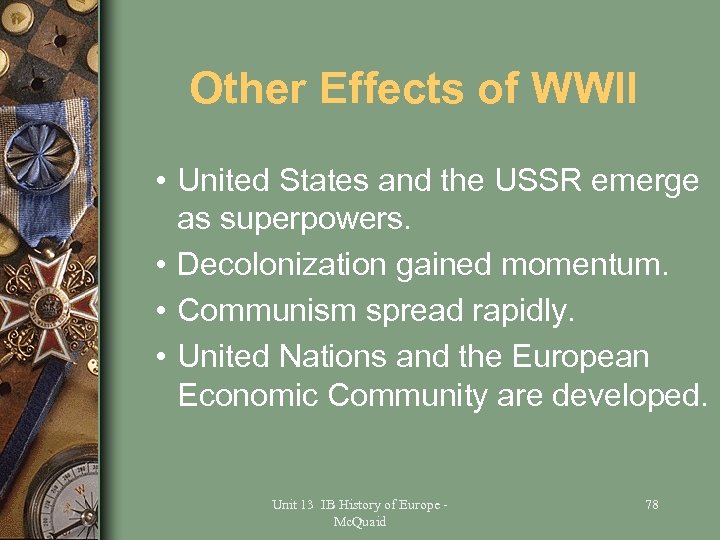 Other Effects of WWII

• United States and the USSR emerge as superpowers.
• Decolonization gained momentum.
• Communism spread rapidly.
• United Nations and the European Economic Community are developed.

Unit 13 IB History of Europe - McQuaid

78